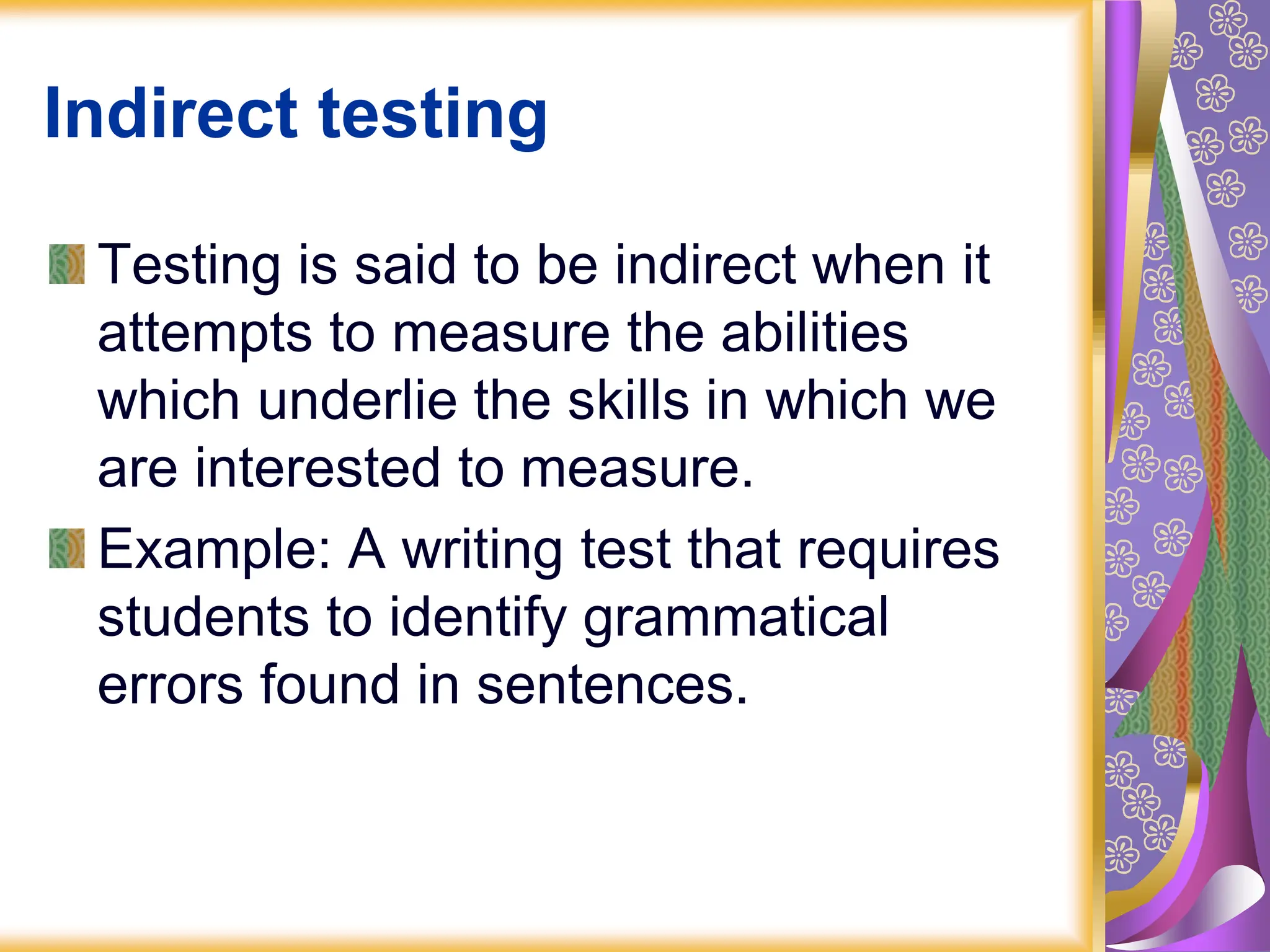 Indirect testing

Testing is said to be indirect when it attempts to measure the abilities which underlie the skills in which we are interested to measure.

Example: A writing test that requires students to identify grammatical errors found in sentences.